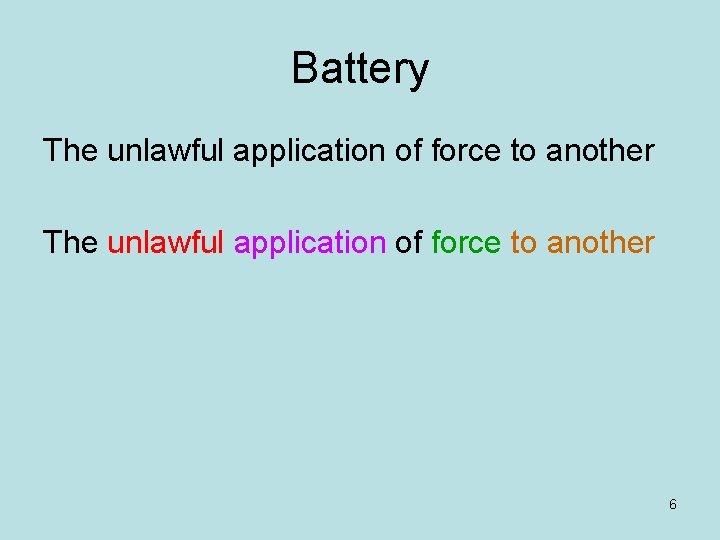 Battery

The unlawful application of force to another

The unlawful application of force to another

6